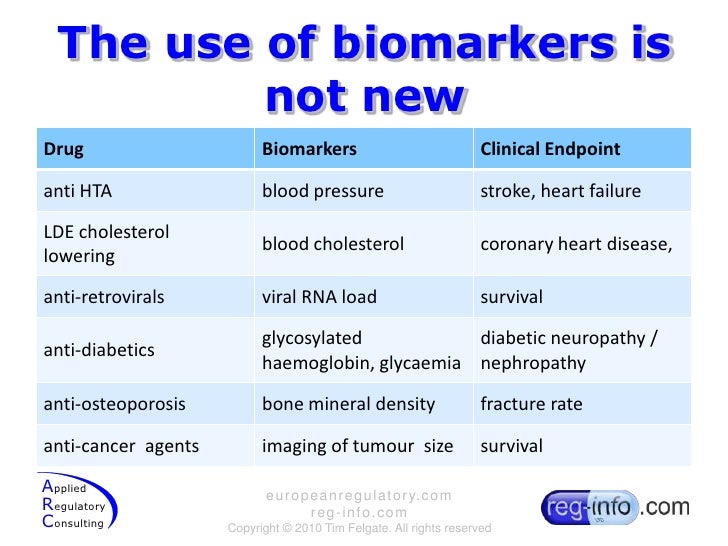 The use of biomarkers is not new

| Drug | Biomarkers | Clinical Endpoint |
|---|---|---|
| anti HTA | blood pressure | stroke, heart failure |
| LDE cholesterol lowering | blood cholesterol | coronary heart disease, |
| anti-retrovirals | viral RNA load | survival |
| anti-diabetics | glycosylated haemoglobin, glycaemia | diabetic neuropathy / nephropathy |
| anti-osteoporosis | bone mineral density | fracture rate |
| anti-cancer agents | imaging of tumour size | survival |

Applied Regulatory Consulting

europeanregulatory.com
reg-info.com
Copyright © 2010 Tim Felgate. All rights reserved

reg-info.com